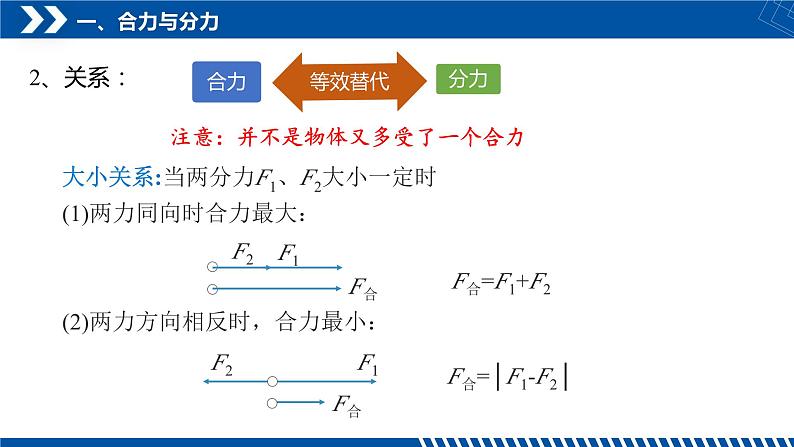 一、合力与分力

2、关系：

合力

等效替代

分力

注意：并不是物体又多受了一个合力

大小关系:当两分力$F_1$、$F_2$大小一定时

(1)两力同向时合力最大：

$F_2$ $F_1$

$F_合$

$F_合=F_1+F_2$

(2)两力方向相反时，合力最小：

$F_2$ $F_1$

$F_合$

$F_合=|F_1-F_2|$